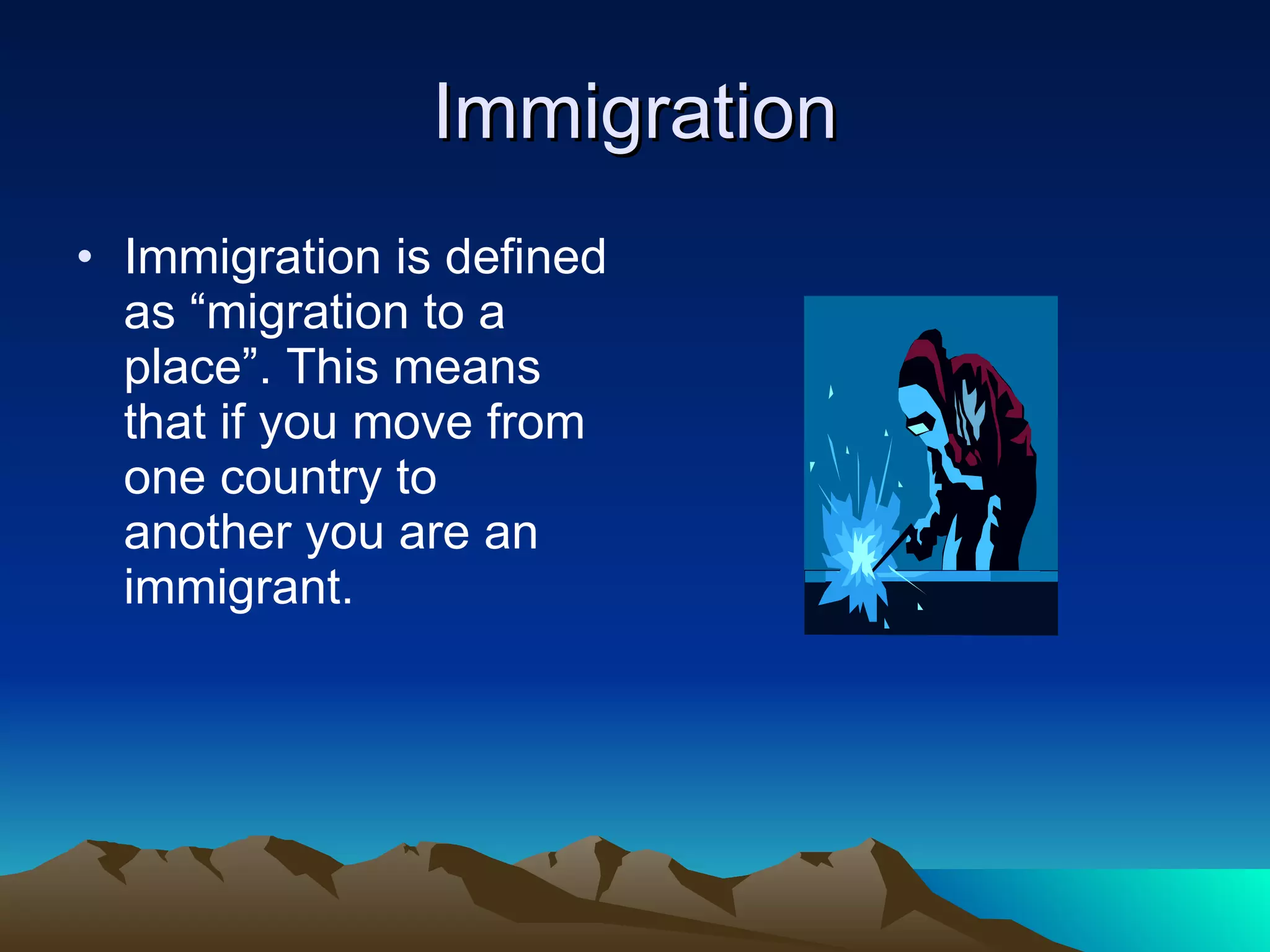 Immigration

• Immigration is defined as “migration to a place”. This means that if you move from one country to another you are an immigrant.